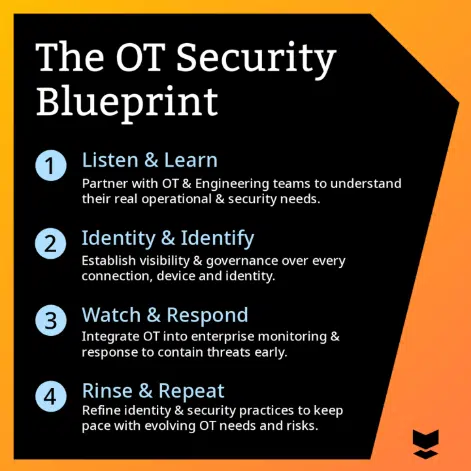 The OT Security Blueprint

1 Listen & Learn
Partner with OT & Engineering teams to understand their real operational & security needs.

2 Identity & Identify
Establish visibility & governance over every connection, device and identity.

3 Watch & Respond
Integrate OT into enterprise monitoring & response to contain threats early.

4 Rinse & Repeat
Refine identity & security practices to keep pace with evolving OT needs and risks.